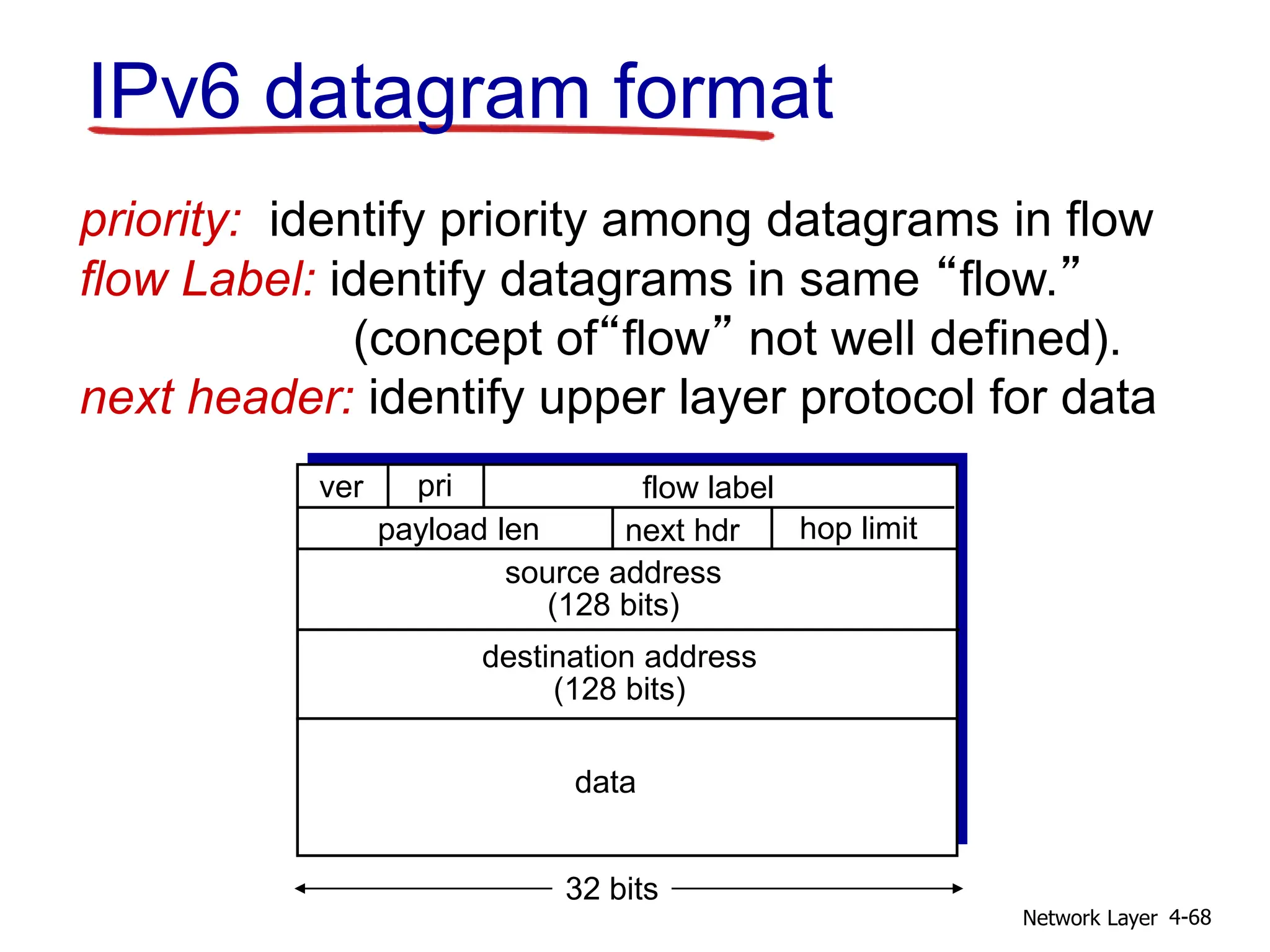 IPv6 datagram format

priority: identify priority among datagrams in flow
flow Label: identify datagrams in same “flow.” (concept of“flow” not well defined).
next header: identify upper layer protocol for data

ver
pri
flow label
payload len
next hdr
hop limit
source address (128 bits)
destination address (128 bits)
data

32 bits

Network Layer 4-68